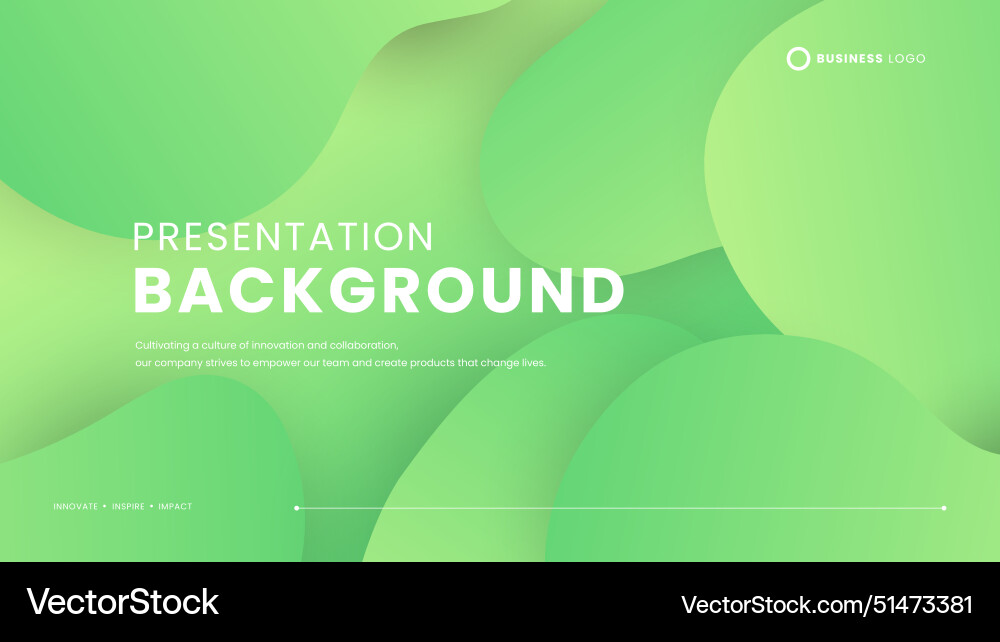 BUSINESS LOGO

PRESENTATION
BACKGROUND

Cultivating a culture of innovation and collaboration, our company strives to empower our team and create products that change lives.

INNOVATE • INSPIRE • IMPACT

VectorStock

VectorStock.com/51473381